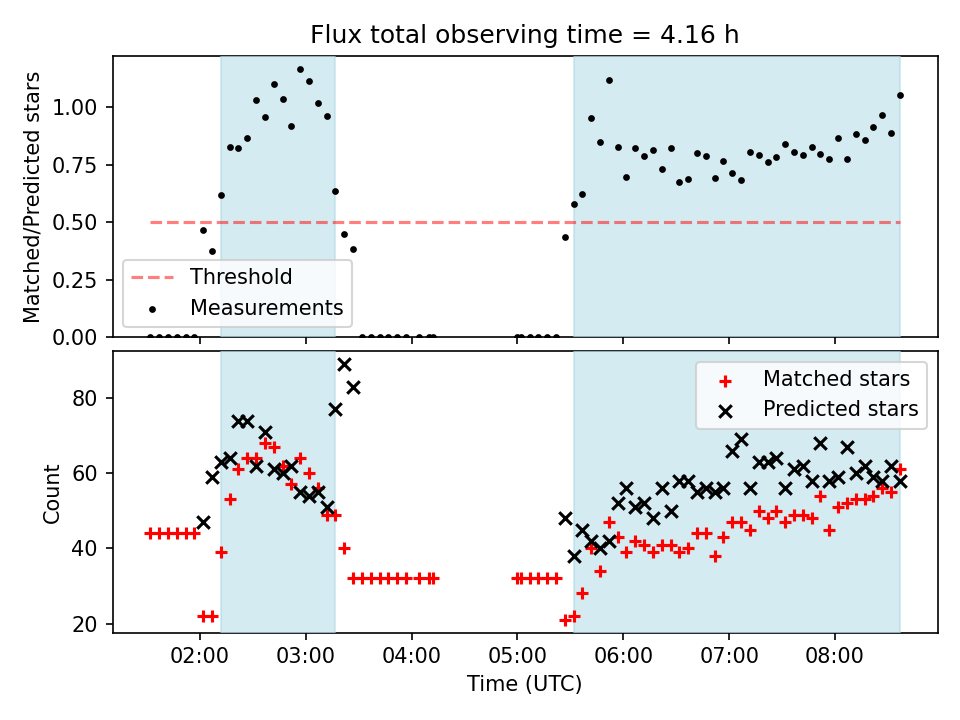 Flux total observing time = 4.16 h

Matched/Predicted stars

1.00
0.75
0.50
0.25
0.00

Threshold
Measurements

Count

80
60
40
20

Matched stars
Predicted stars

02:00 03:00 04:00 05:00 06:00 07:00 08:00

Time (UTC)